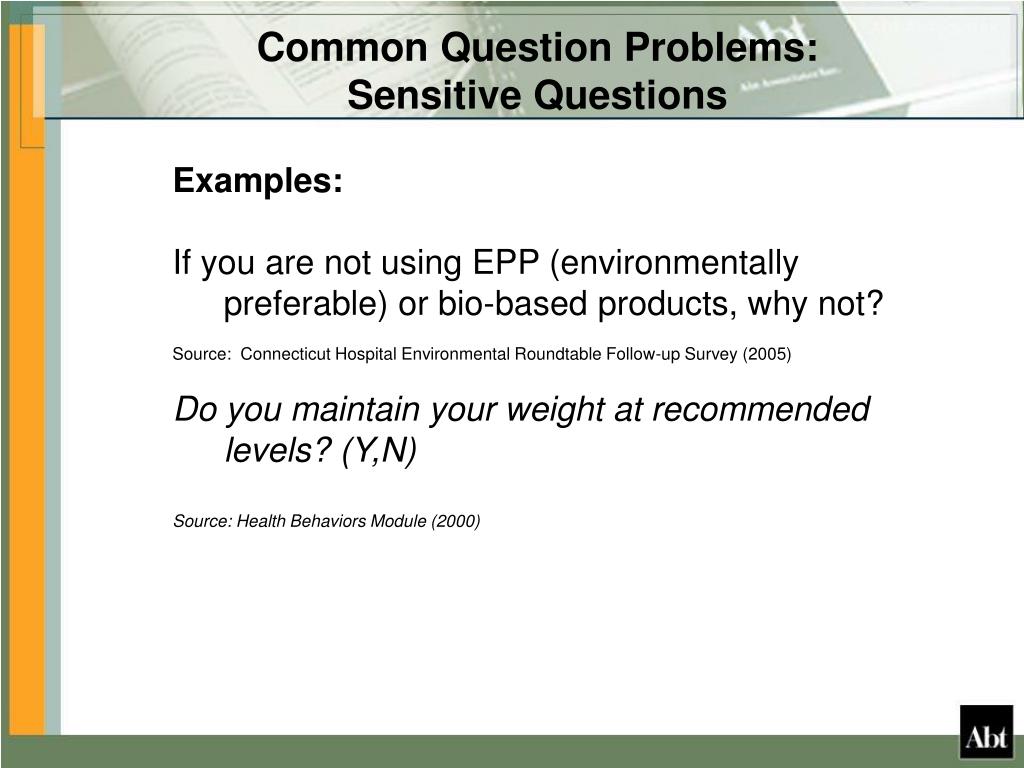 Common Question Problems: Sensitive Questions

Examples:

If you are not using EPP (environmentally preferable) or bio-based products, why not?

Source: Connecticut Hospital Environmental Roundtable Follow-up Survey (2005)

Do you maintain your weight at recommended levels? (Y,N)

Source: Health Behaviors Module (2000)

Abt